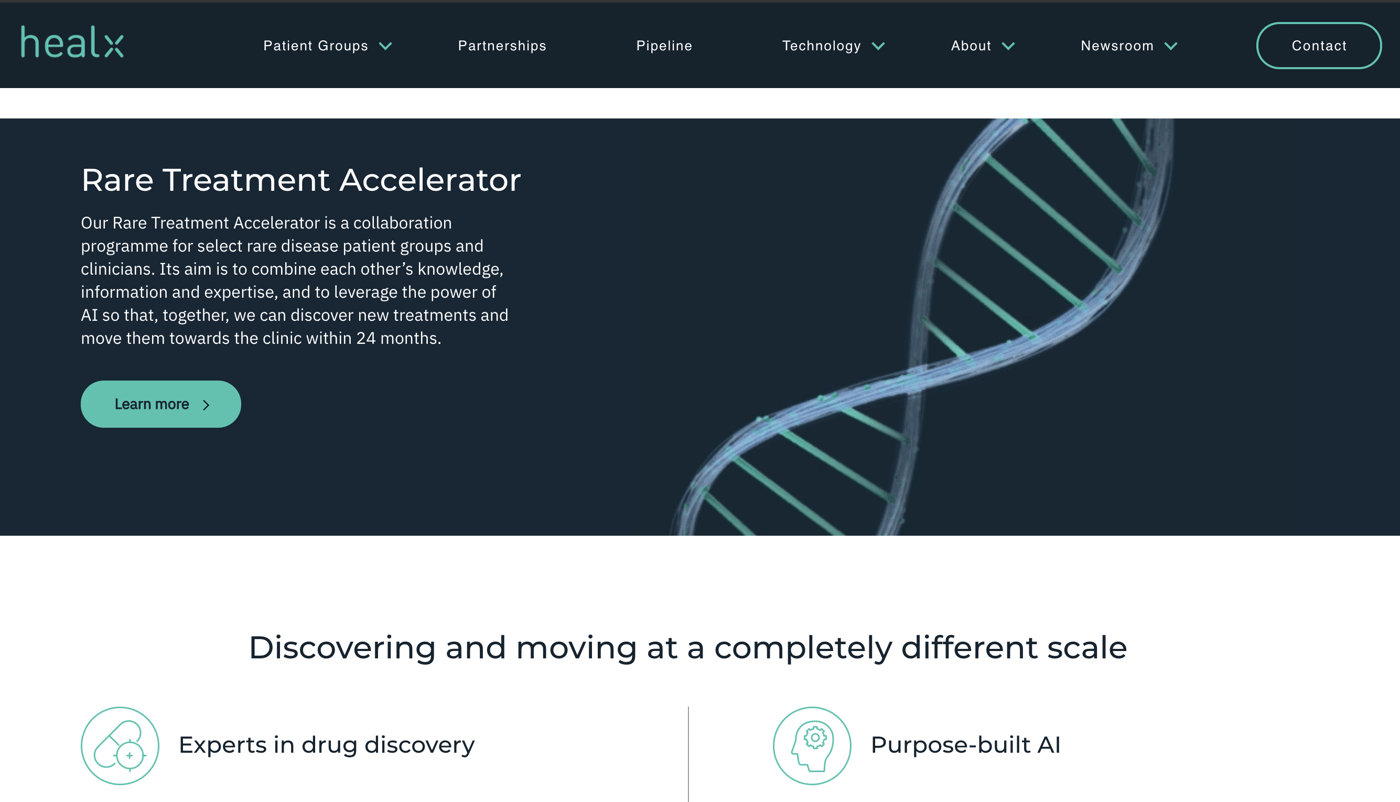 healx

Patient Groups Partnerships Pipeline Technology About Newsroom Contact

Rare Treatment Accelerator

Our Rare Treatment Accelerator is a collaboration programme for select rare disease patient groups and clinicians. Its aim is to combine each other's knowledge, information and expertise, and to leverage the power of AI so that, together, we can discover new treatments and move them towards the clinic within 24 months.

Learn more

Discovering and moving at a completely different scale

Experts in drug discovery

Purpose-built AI